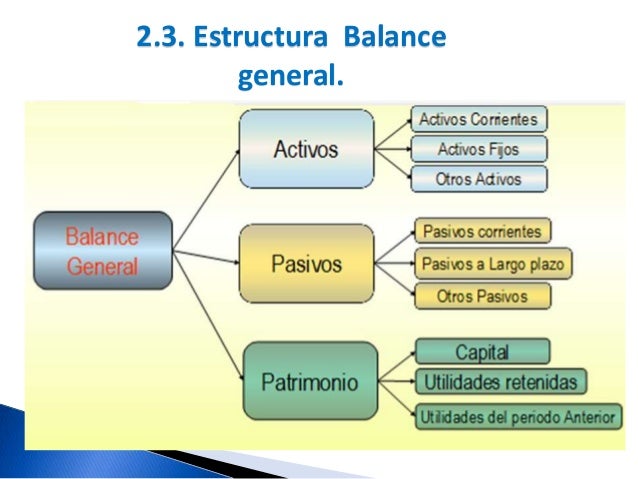 2.3. Estructura Balance general.

Balance General

Activos

Activos Corrientes

Activos Fijos

Otros Activos

Pasivos

Pasivos corrientes

Pasivos a Largo plazo

Otros Pasivos

Patrimonio

Capital

Utilidades retenidas

Utilidades del periodo Anterior